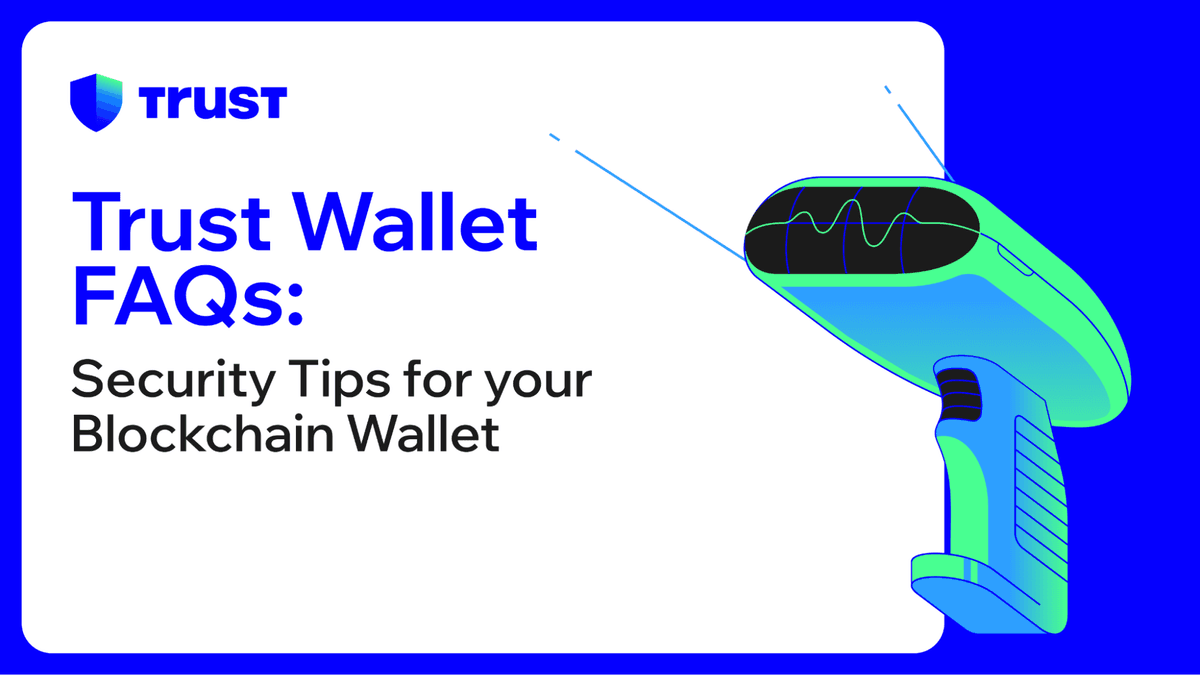 TRUST

Trust Wallet FAQs:

Security Tips for your Blockchain Wallet